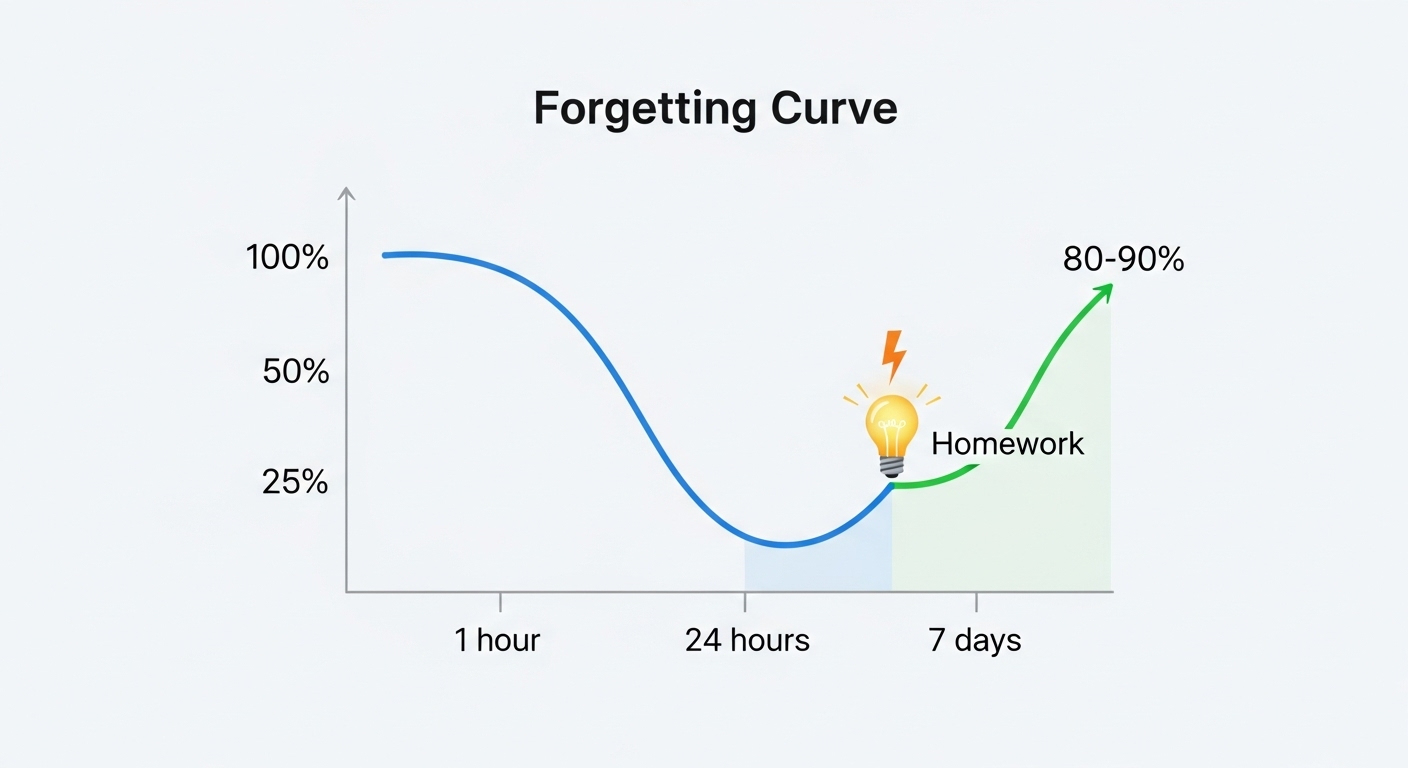 Forgetting Curve

100%

50%

25%

80-90%

Homework

1 hour

24 hours

7 days